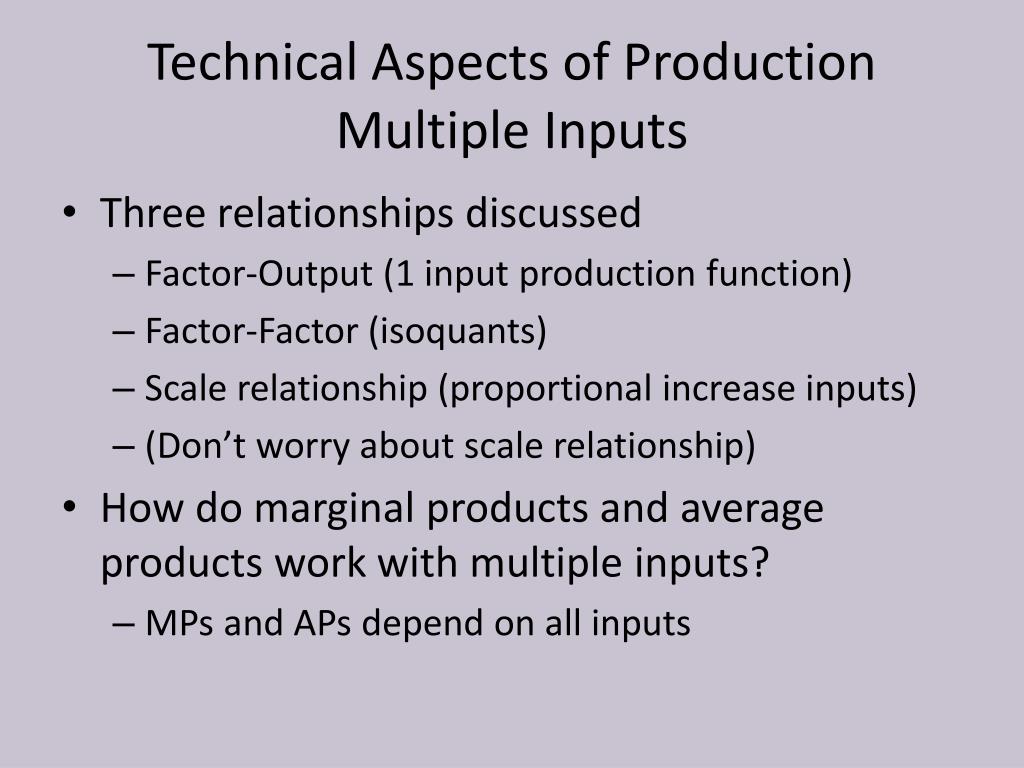 Technical Aspects of Production
Multiple Inputs

• Three relationships discussed
– Factor-Output (1 input production function)
– Factor-Factor (isoquants)
– Scale relationship (proportional increase inputs)
– (Don’t worry about scale relationship)
• How do marginal products and average products work with multiple inputs?
– MPs and APs depend on all inputs